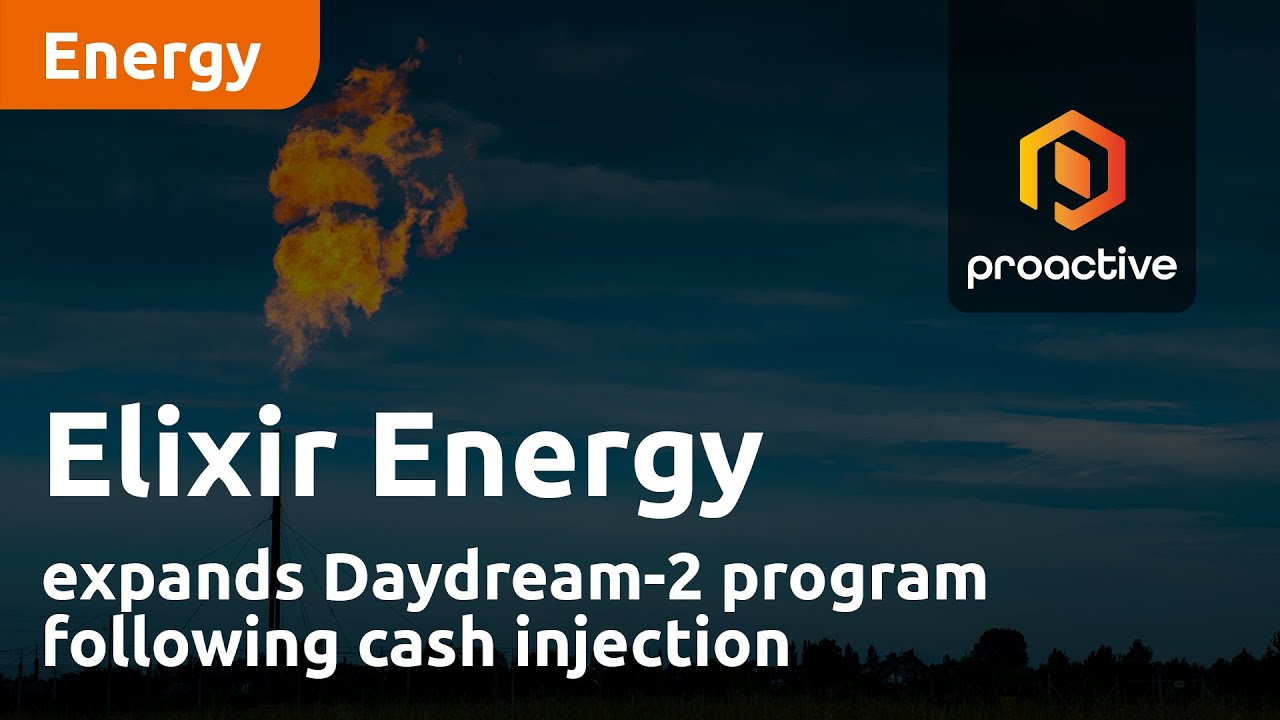 Energy

proactive

Elixir Energy

expands Daydream-2 program following cash injection